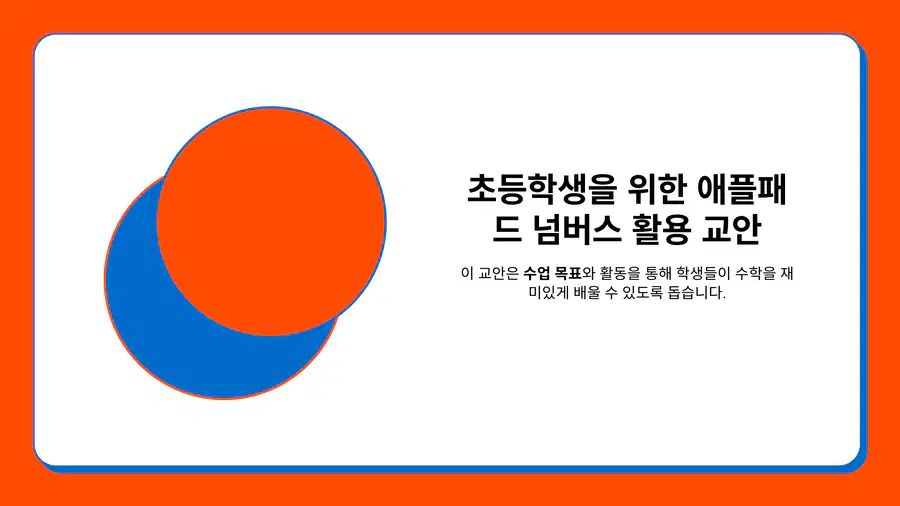 초등학생을 위한 애플패드 넘버스 활용 교안

이 교안은 수업 목표와 활동을 통해 학생들이 수학을 재미있게 배울 수 있도록 돕습니다.